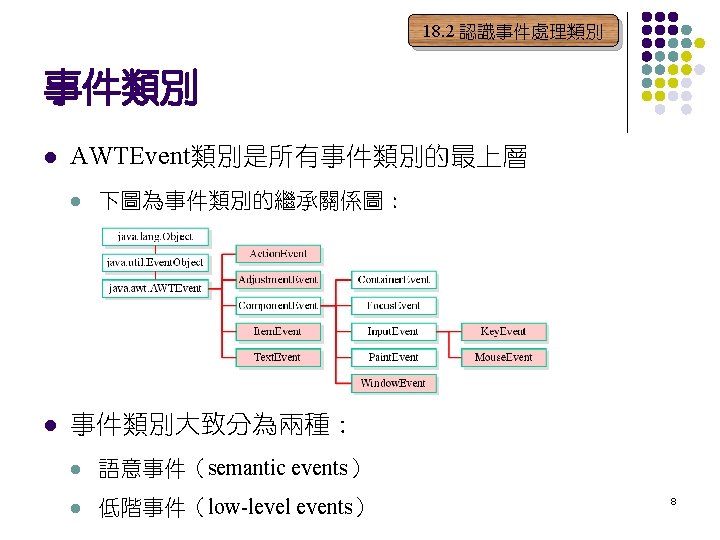 18.2 認識事件處理類別

事件類別

AWTEvent類別是所有事件類別的最上層

下圖為事件類別的繼承關係圖：

java.lang.Object
java.util.EventObject
java.awt.AWTEvent
ActionEvent
AdjustmentEvent
ComponentEvent
ItemEvent
TextEvent
ContainerEvent
FocusEvent
InputEvent
PaintEvent
WindowEvent
KeyEvent
MouseEvent

事件類別大致分為兩種：

語意事件（semantic events）

低階事件（low-level events）

8